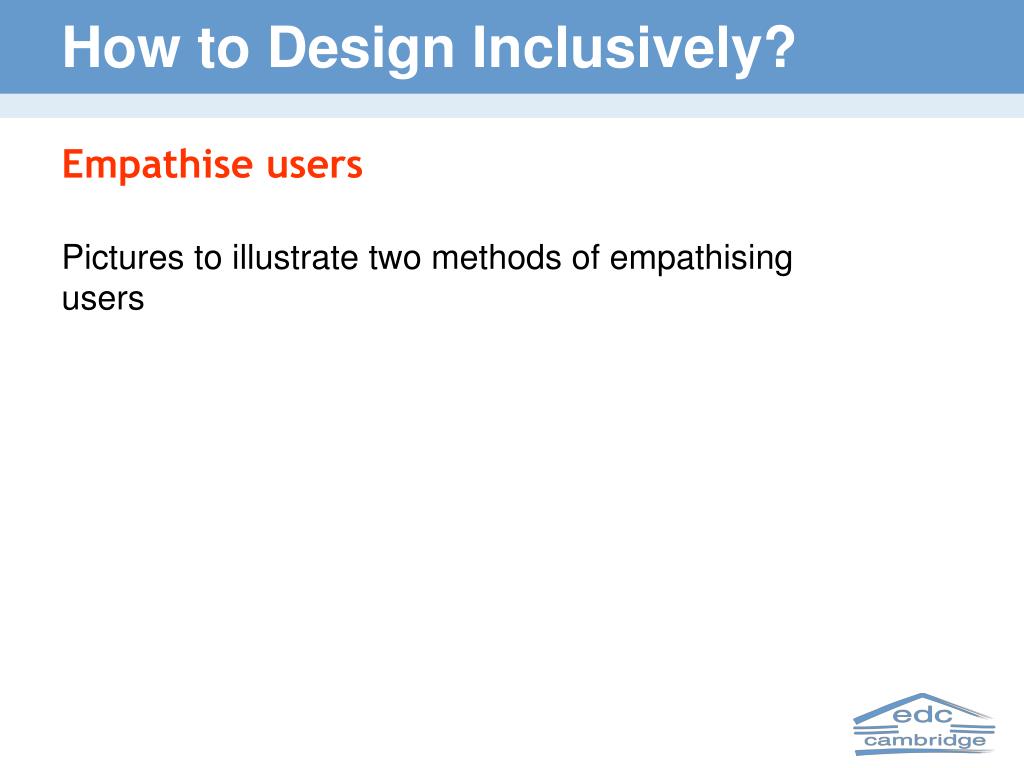 How to Design Inclusively?

Empathise users

Pictures to illustrate two methods of empathising users

edc
cambridge